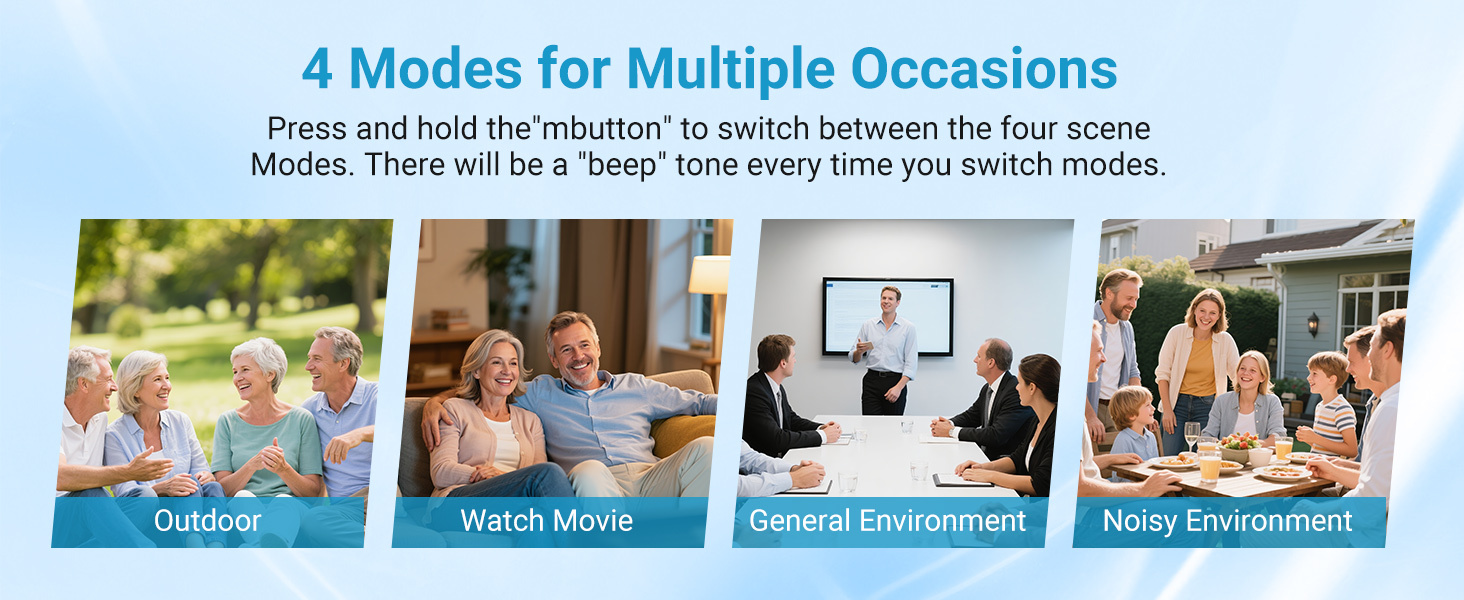 4 Modes for Multiple Occasions

Press and hold the"mbutton" to switch between the four scene Modes. There will be a "beep" tone every time you switch modes.

Outdoor

Watch Movie

General Environment

Noisy Environment